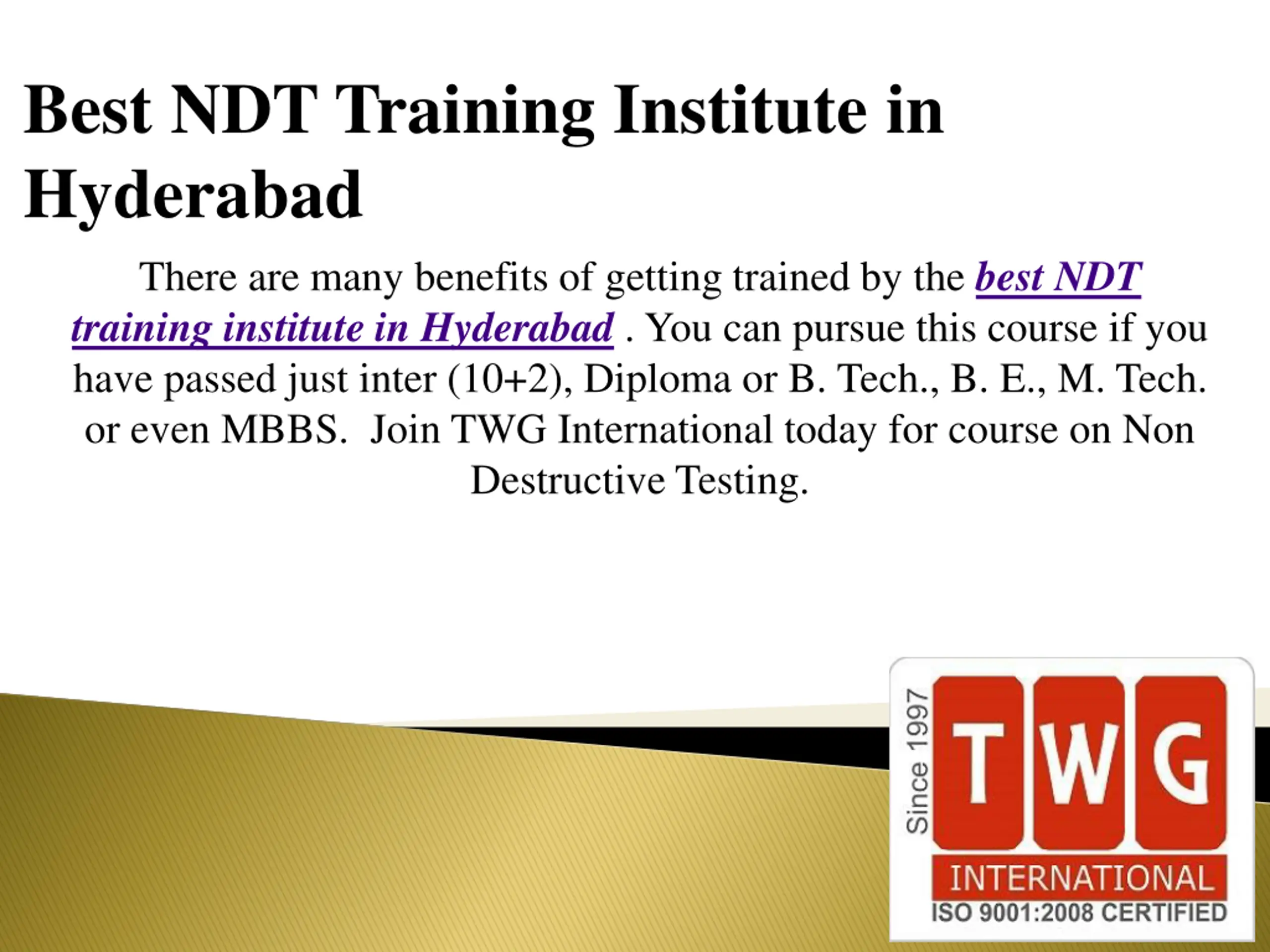 Best NDT Training Institute in Hyderabad

There are many benefits of getting trained by the best NDT training institute in Hyderabad . You can pursue this course if you have passed just inter (10+2), Diploma or B. Tech., B. E., M. Tech. or even MBBS.  Join TWG International today for course on Non Destructive Testing.

Since 1997
TWG
INTERNATIONAL
ISO 9001:2008 CERTIFIED